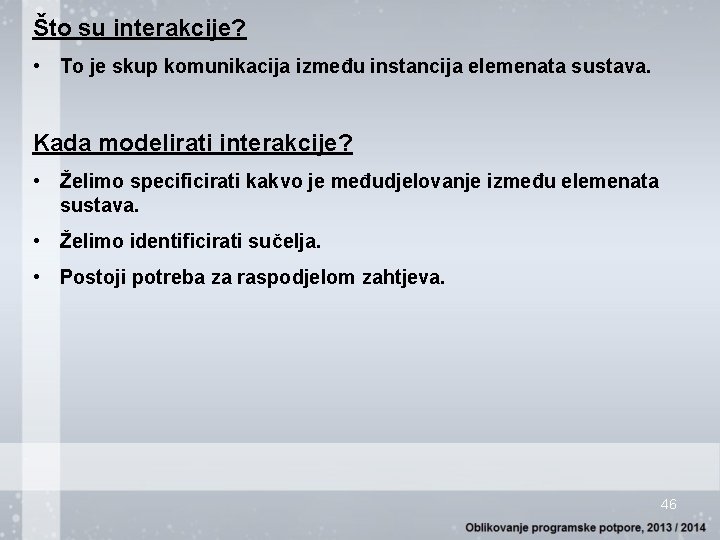 Što su interakcije?

• To je skup komunikacija između instancija elemenata sustava.

Kada modelirati interakcije?

• Želimo specificirati kakvo je međudjelovanje između elemenata sustava.

• Želimo identificirati sučelja.

• Postoji potreba za raspodjelom zahtjeva.

46

Oblikovanje programske potpore, 2013 / 2014